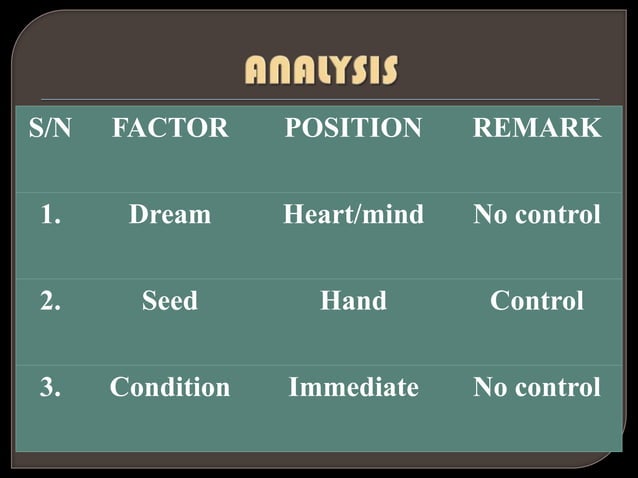 ANALYSIS

| S/N | FACTOR | POSITION | REMARK |
|---|---|---|---|
| 1. | Dream | Heart/mind | No control |
| 2. | Seed | Hand | Control |
| 3. | Condition | Immediate | No control |